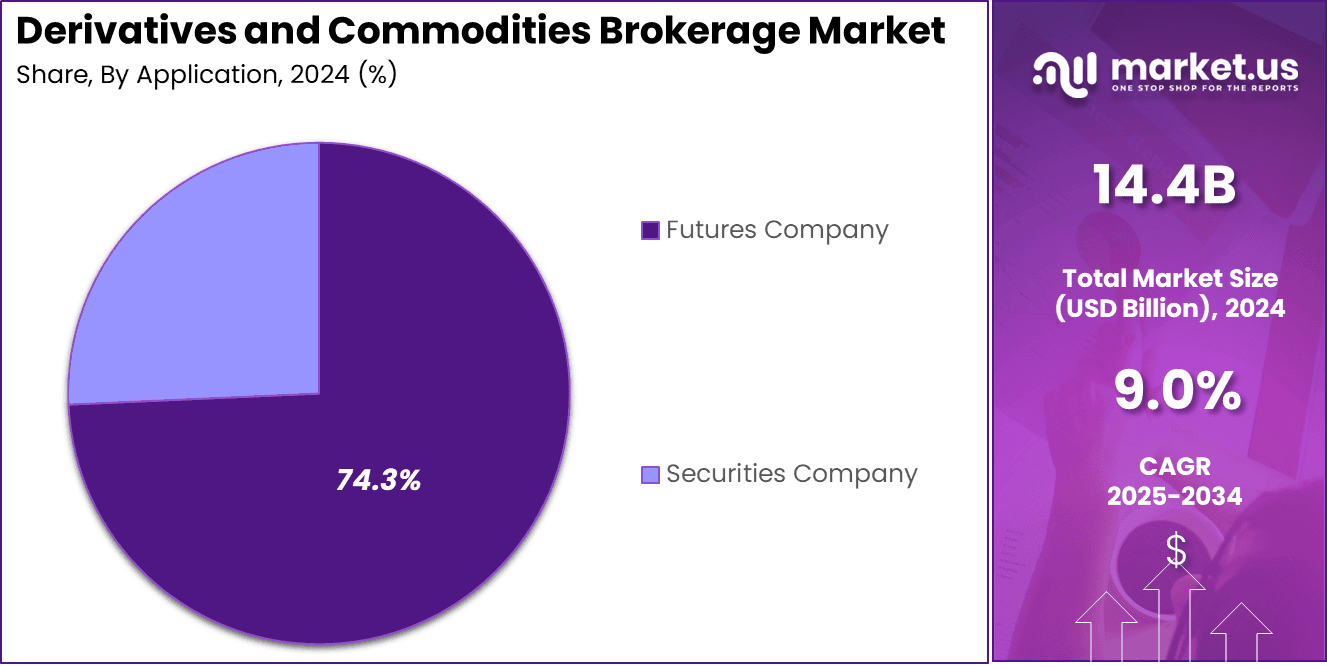 Derivatives and Commodities Brokerage Market
Share, By Application, 2024 (%)

74.3%

Futures Company

Securities Company

market.us
ONE STOP SHOP FOR THE REPORTS

14.4B

Total Market Size (USD Billion), 2024

9.0%

CAGR
2025-2034

$